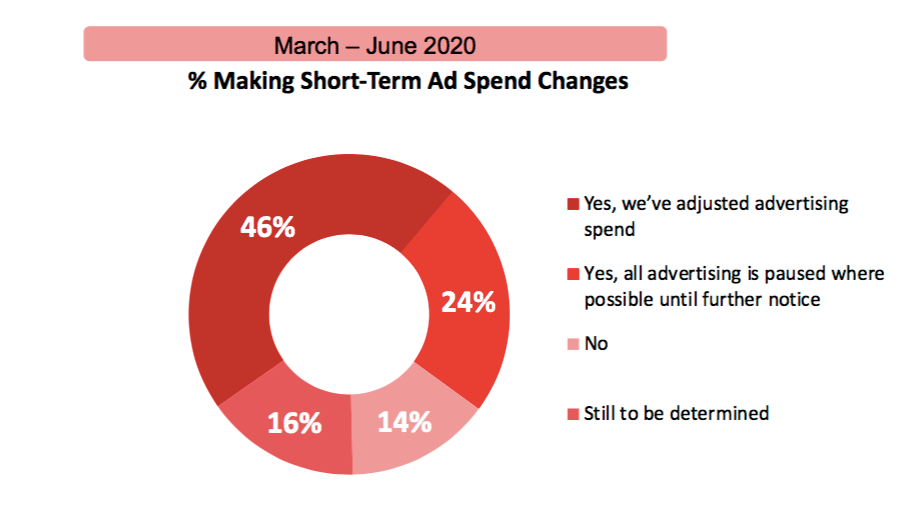 March – June 2020

% Making Short-Term Ad Spend Changes

46%

24%

14%

16%

Yes, we've adjusted advertising spend

Yes, all advertising is paused where possible until further notice

No

Still to be determined